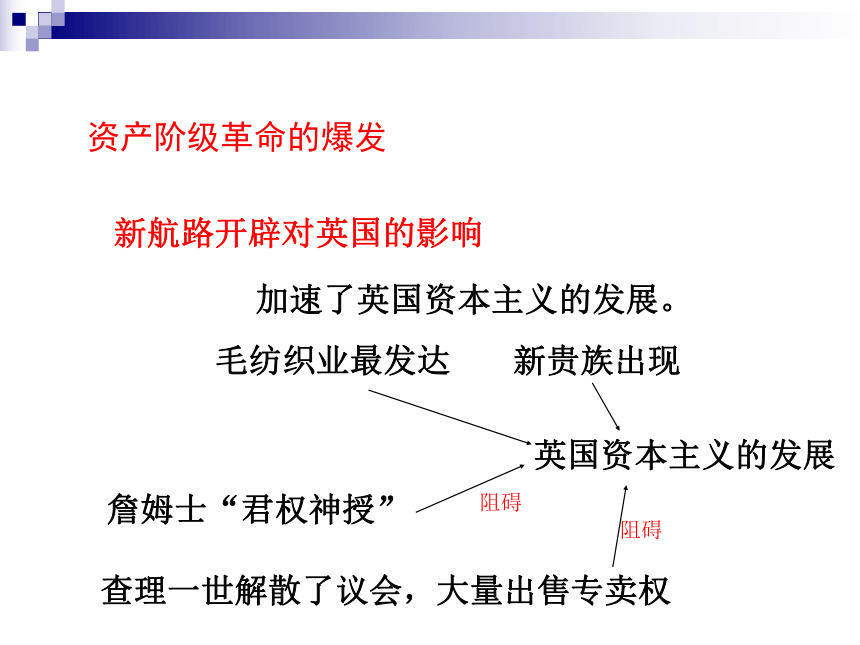 资产阶级革命的爆发

新航路开辟对英国的影响

加速了英国资本主义的发展。

毛纺织业最发达　　新贵族出现

英国资本主义的发展

詹姆士“君权神授”

阻碍

阻碍

查理一世解散了议会，大量出售专卖权